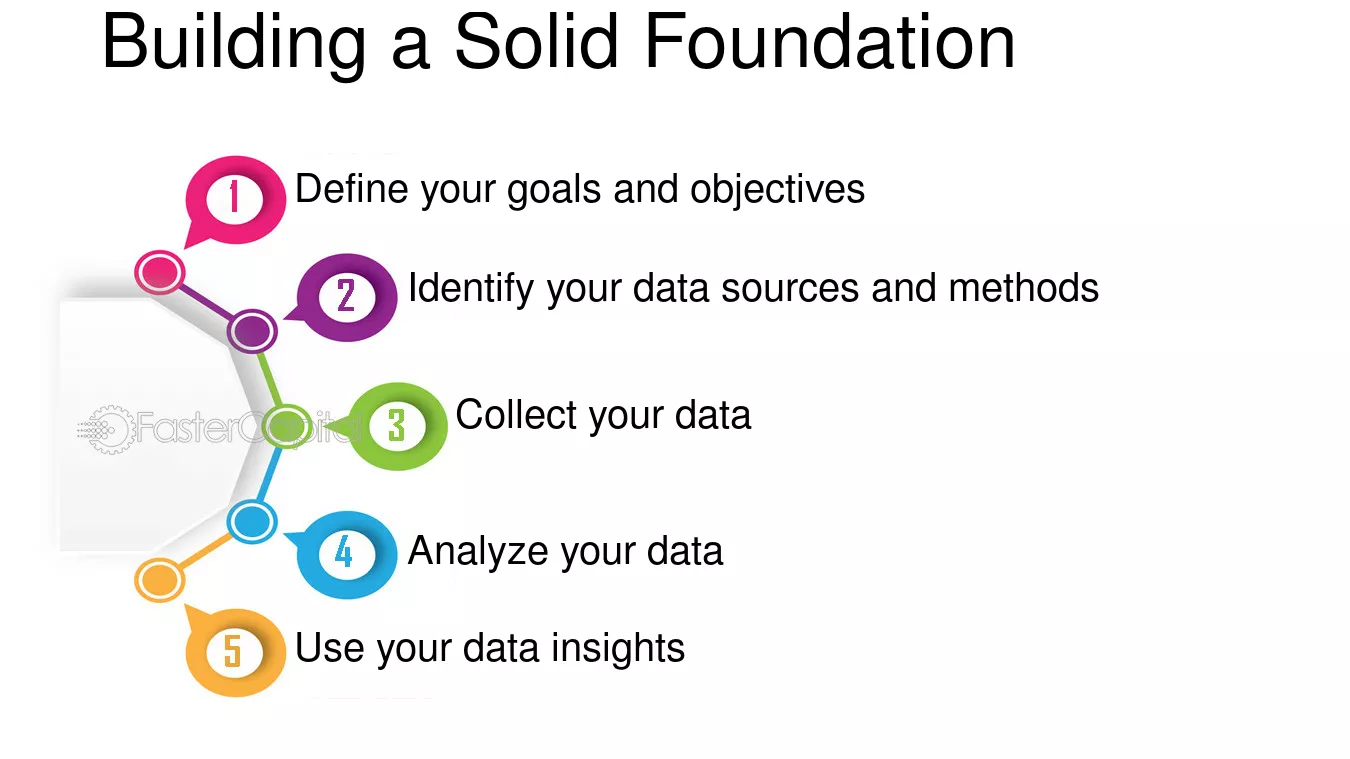 Building a Solid Foundation

1 Define your goals and objectives

2 Identify your data sources and methods

FasterCapital

3 Collect your data

4 Analyze your data

5 Use your data insights